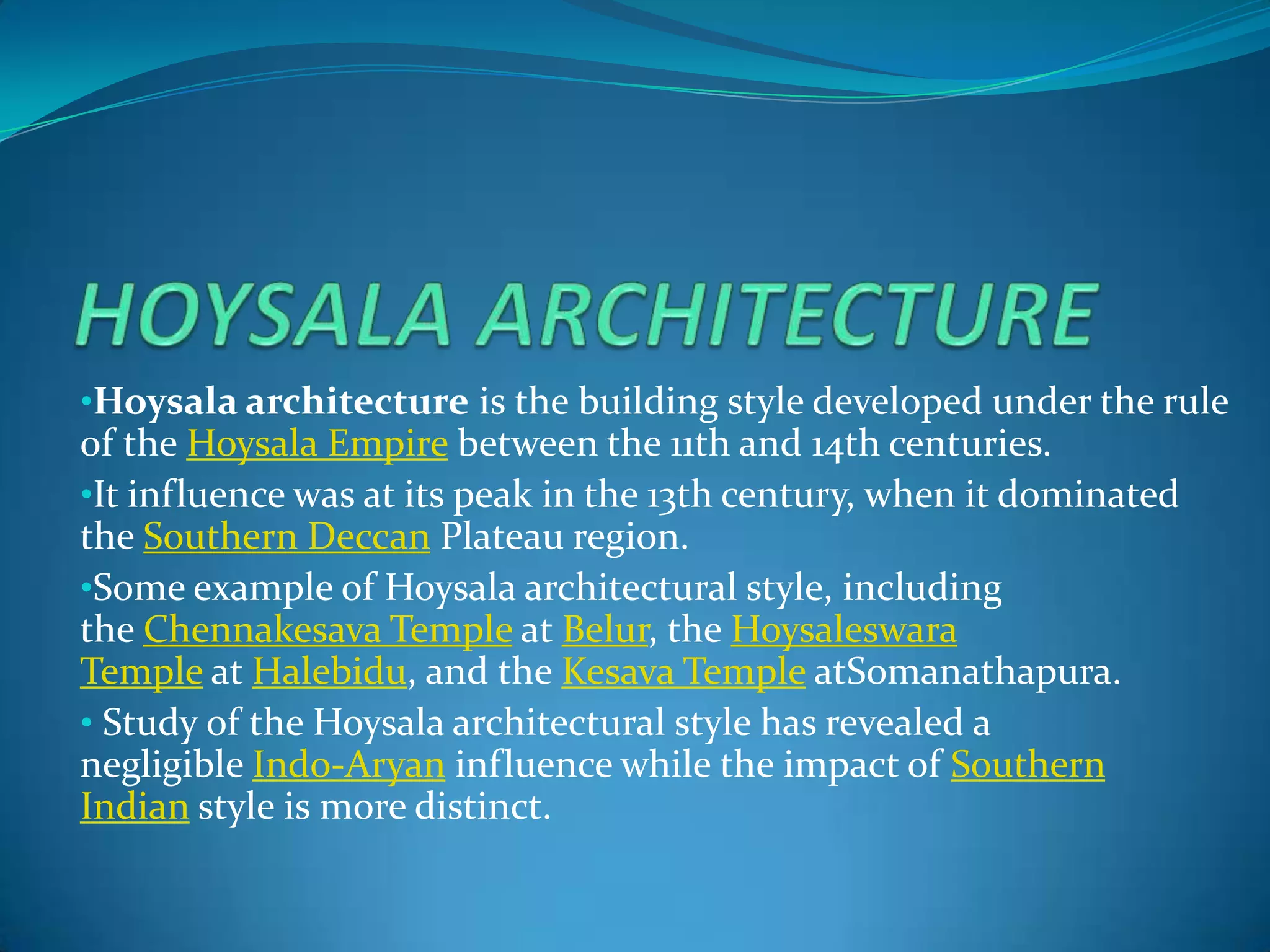 HOYSALA ARCHITECTURE

•Hoysala architecture is the building style developed under the rule of the Hoysala Empire between the 11th and 14th centuries.

•It influence was at its peak in the 13th century, when it dominated the Southern Deccan Plateau region.

•Some example of Hoysala architectural style, including the Chennakesava Temple at Belur, the Hoysaleswara Temple at Halebidu, and the Kesava Temple atSomanathapura.

• Study of the Hoysala architectural style has revealed a negligible Indo-Aryan influence while the impact of Southern Indian style is more distinct.